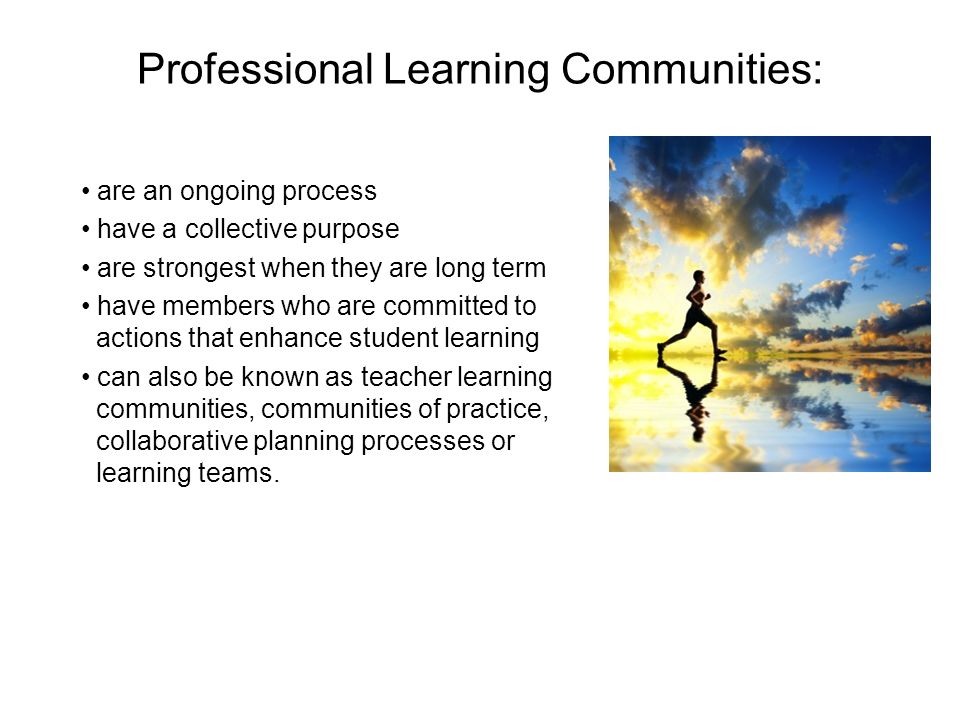 Professional Learning Communities:

• are an ongoing process
• have a collective purpose
• are strongest when they are long term
• have members who are committed to actions that enhance student learning
• can also be known as teacher learning communities, communities of practice, collaborative planning processes or learning teams.